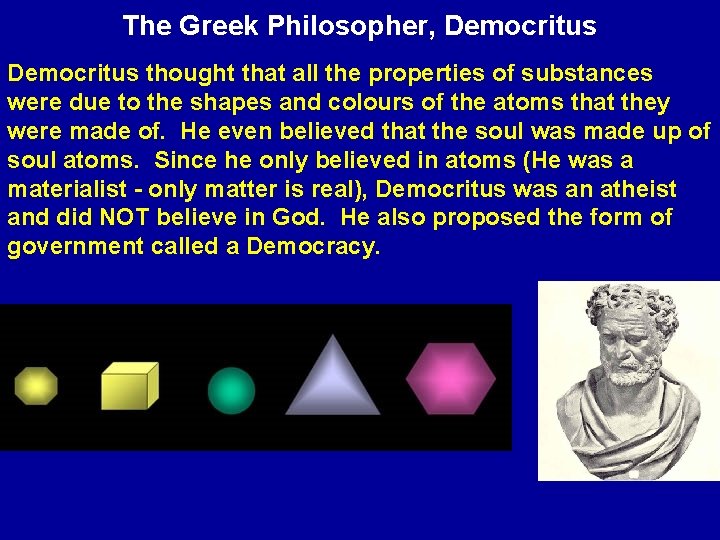 The Greek Philosopher, Democritus

Democritus thought that all the properties of substances were due to the shapes and colours of the atoms that they were made of. He even believed that the soul was made up of soul atoms. Since he only believed in atoms (He was a materialist - only matter is real), Democritus was an atheist and did NOT believe in God. He also proposed the form of government called a Democracy.